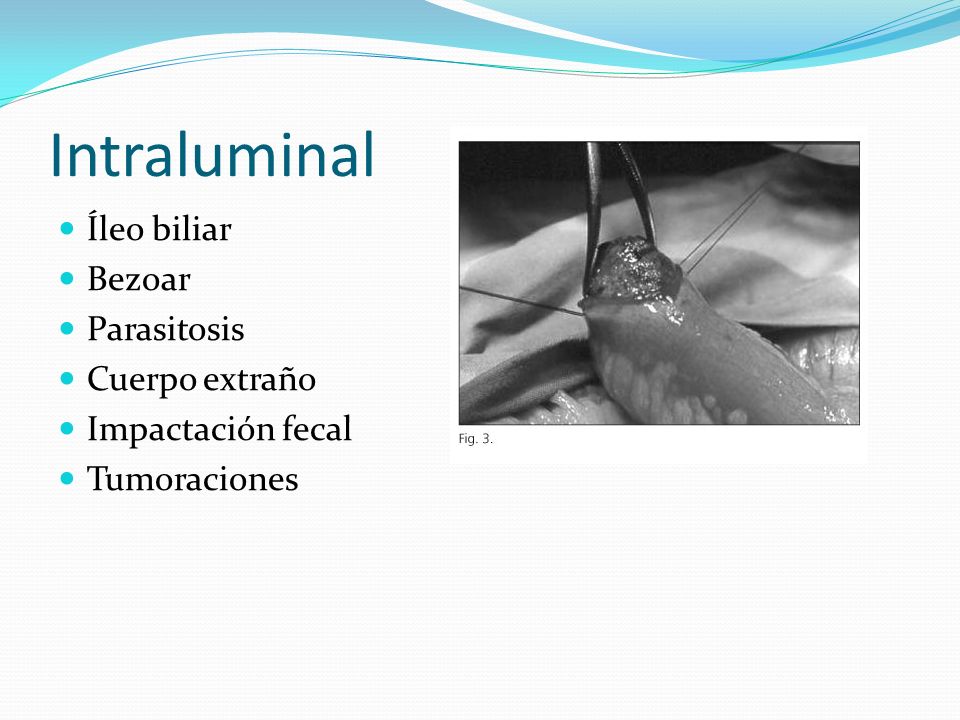 Intraluminal

- Íleo biliar
- Bezoar
- Parasitosis
- Cuerpo extraño
- Impactación fecal
- Tumoraciones

Fig. 3.